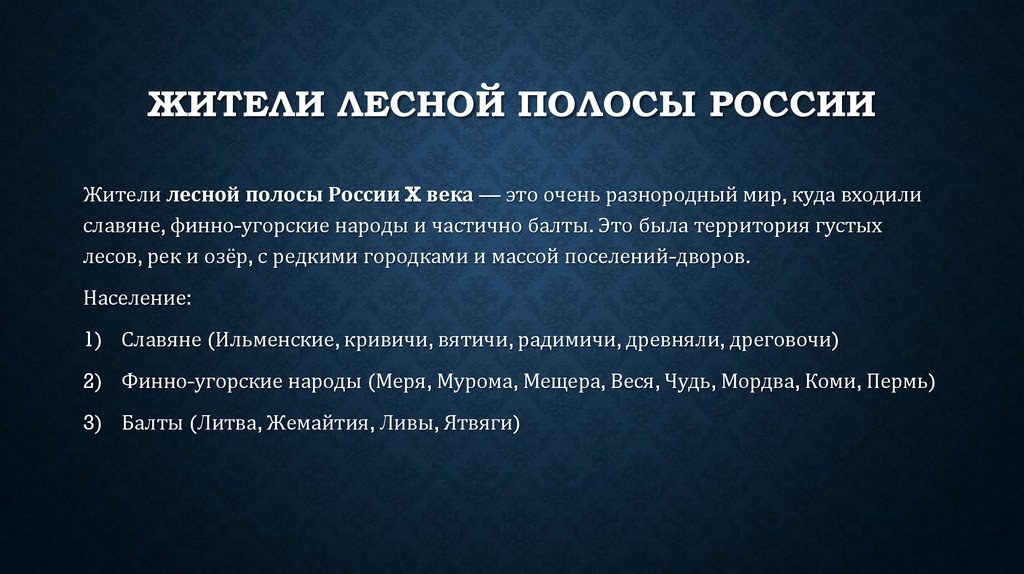 ЖИТЕЛИ ЛЕСНОЙ ПОЛОСЫ РОССИИ

Жители лесной полосы России X века — это очень разнородный мир, куда входили славяне, финно-угорские народы и частично балты. Это была территория густых лесов, рек и озёр, с редкими городками и массой поселений-дворов.

Население:

1) Славяне (Ильменские, кривичи, вятичи, радимичи, древняли, дреговочи)

2) Финно-угорские народы (Меря, Мурома, Мещера, Веся, Чудь, Мордва, Коми, Пермь)

3) Балты (Литва, Жемайтия, Ливы, Ятвяги)